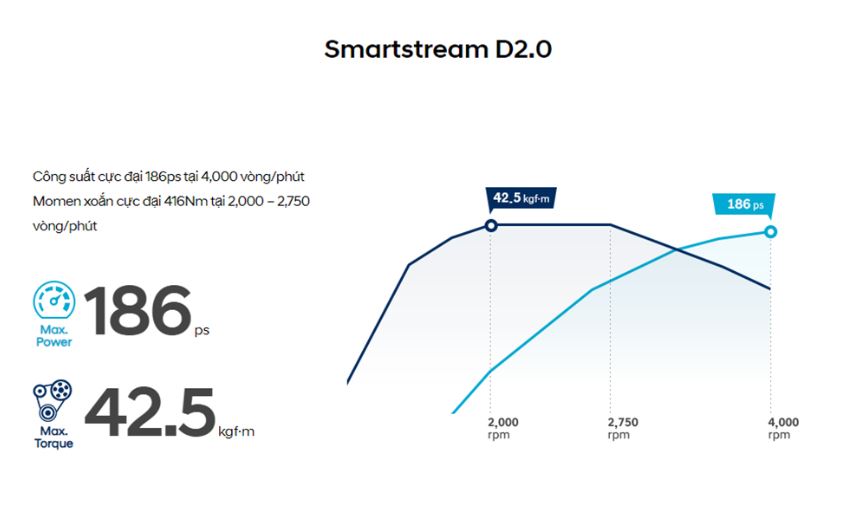 Smartstream D2.0

Công suất cực đại 186ps tại 4,000 vòng/phút
Momen xoắn cực đại 416Nm tại 2,000 – 2,750 vòng/phút

Max. Power 186 ps

Max. Torque 42.5 kgf·m

42.5 kgf·m

186 ps

2,000 rpm

2,750 rpm

4,000 rpm